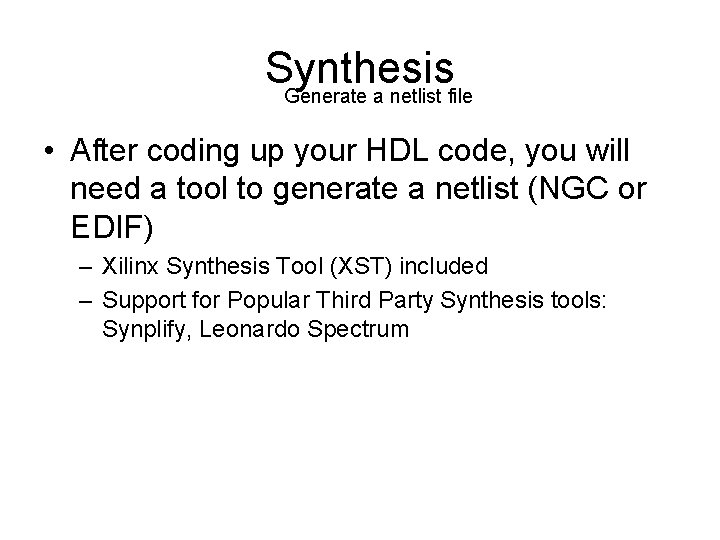 Synthesis
Generate a netlist file

• After coding up your HDL code, you will need a tool to generate a netlist (NGC or EDIF)

– Xilinx Synthesis Tool (XST) included

– Support for Popular Third Party Synthesis tools: Synplify, Leonardo Spectrum